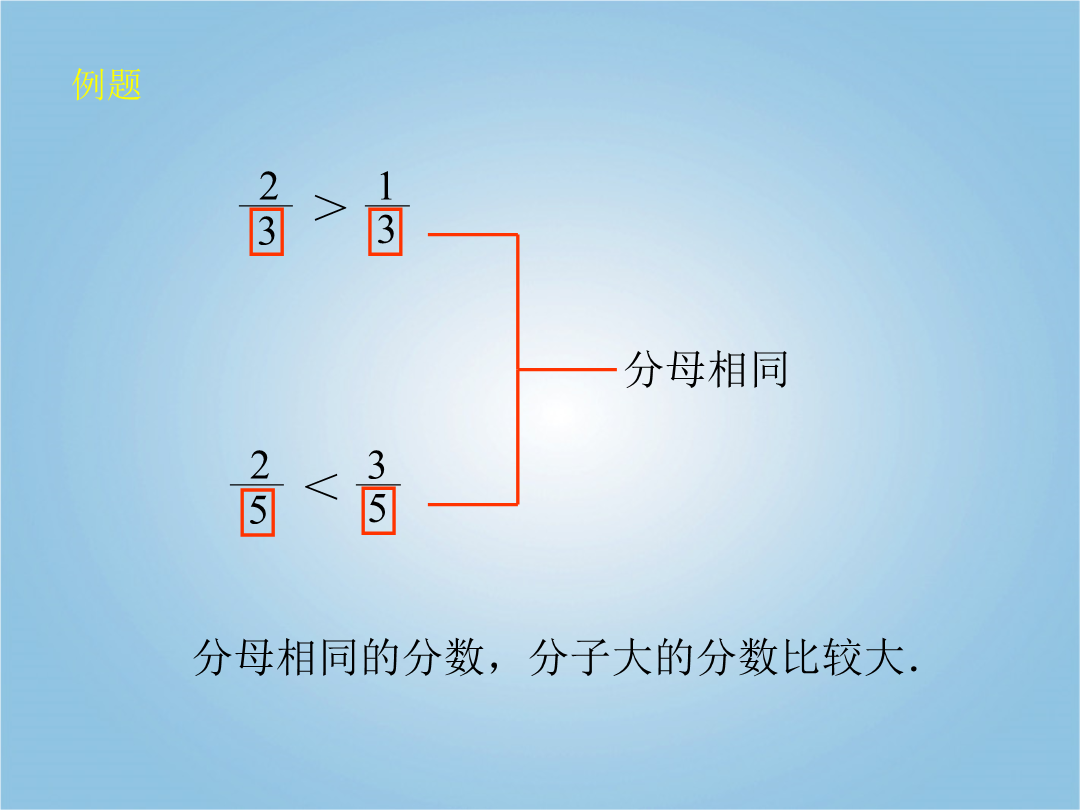 例题

$\frac{2}{3} > \frac{1}{3}$

分母相同

$\frac{2}{5} < \frac{3}{5}$

分母相同的分数，分子大的分数比较大.